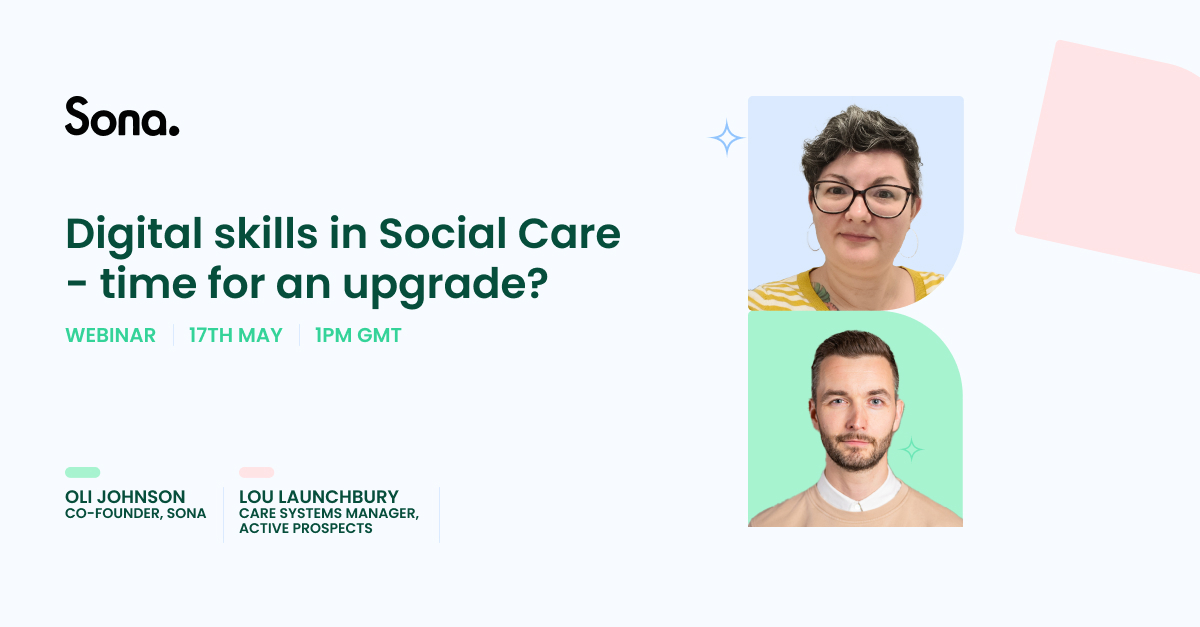 Sona.

Digital skills in Social Care - time for an upgrade?

WEBINAR | 17TH MAY | 1PM GMT

OLI JOHNSON
CO-FOUNDER, SONA

LOU LAUNCHBURY
CARE SYSTEMS MANAGER, ACTIVE PROSPECTS